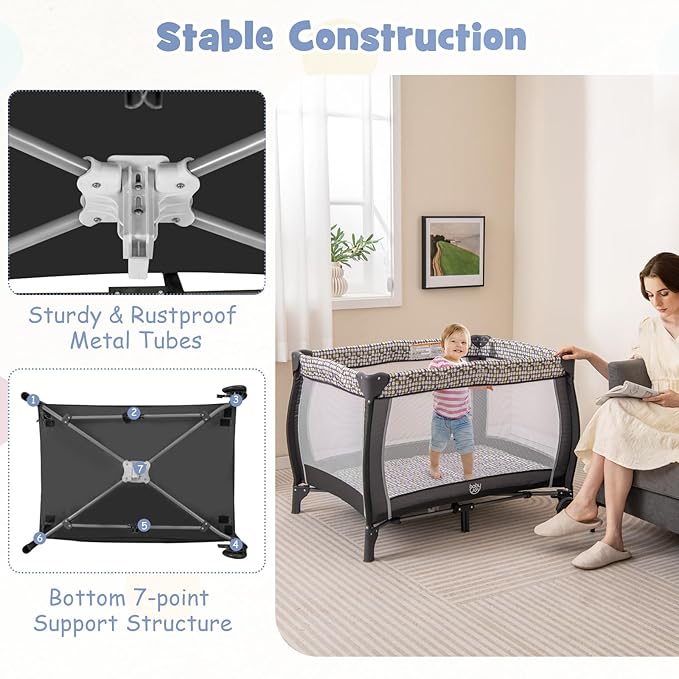 Stable Construction

Sturdy & Rustproof Metal Tubes

1
2
3
7
6
5
4

Bottom 7-point Support Structure